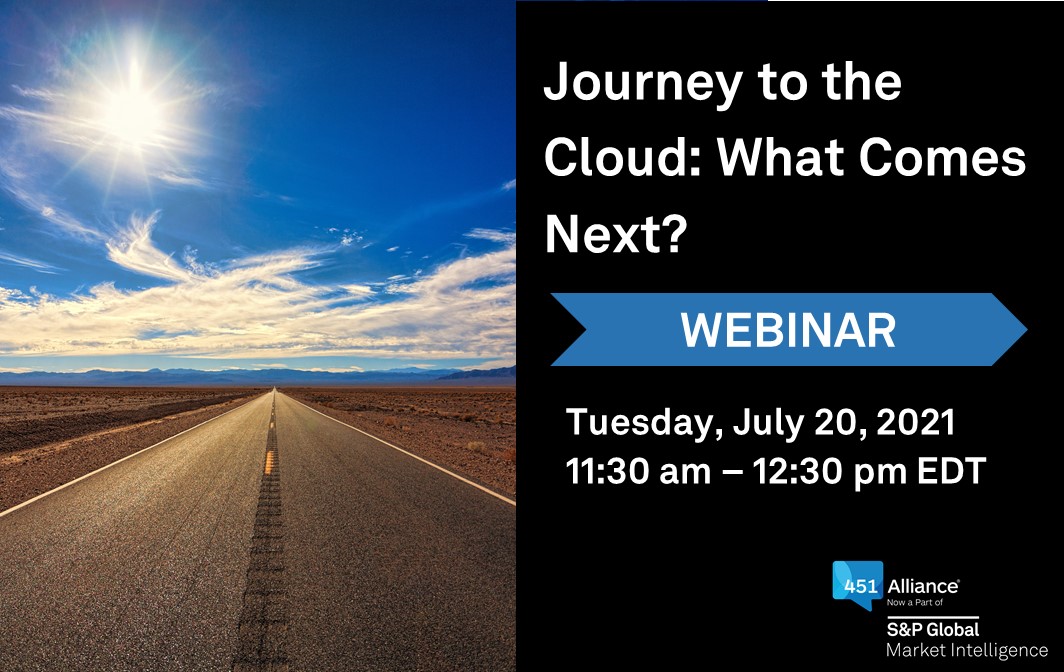 Journey to the Cloud: What Comes Next?

WEBINAR

Tuesday, July 20, 2021
11:30 am – 12:30 pm EDT

451 Alliance
Now a Part of
S&P Global
Market Intelligence